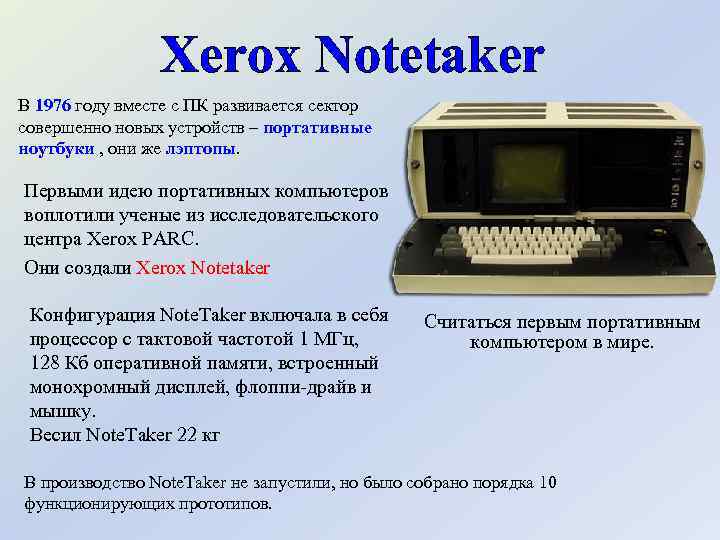 Xerox Notetaker

В 1976 году вместе с ПК развивается сектор совершенно новых устройств – портативные ноутбуки , они же лэптопы.

Первыми идею портативных компьютеров воплотили ученые из исследовательского центра Xerox PARC.

Они создали Xerox Notetaker

Конфигурация NoteTaker включала в себя процессор с тактовой частотой 1 МГц, 128 Кб оперативной памяти, встроенный монохромный дисплей, флоппи-драйв и мышку.
Весил NoteTaker 22 кг

Считаться первым портативным компьютером в мире.

В производство NoteTaker не запустили, но было собрано порядка 10 функционирующих прототипов.